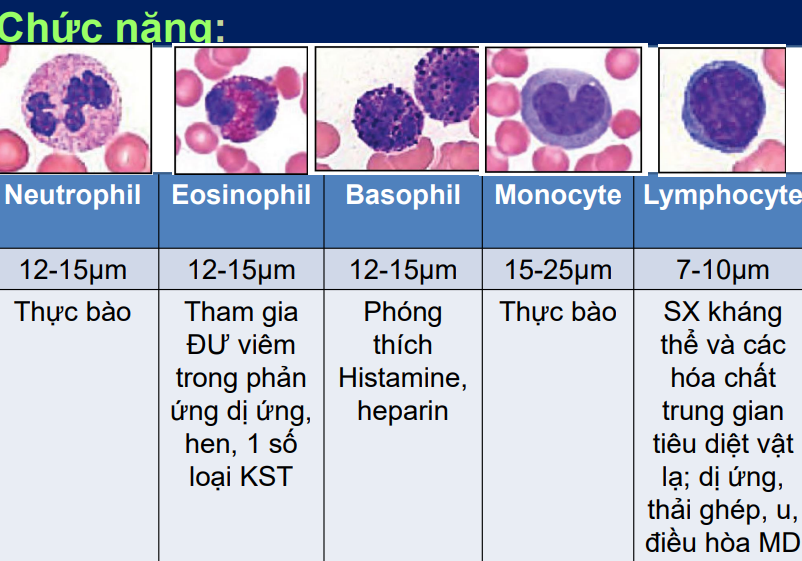 Chức năng:

| Neutrophil | Eosinophil | Basophil | Monocyte | Lymphocyte |
|---|---|---|---|---|
| 12-15μm | 12-15μm | 12-15μm | 15-25μm | 7-10μm |
| Thực bào | Tham gia ĐƯ viêm trong phản ứng dị ứng, hen, 1 số loại KST | Phóng thích Histamine, heparin | Thực bào | SX kháng thể và các hóa chất trung gian tiêu diệt vật lạ; dị ứng, thải ghép, u, điều hòa MD |